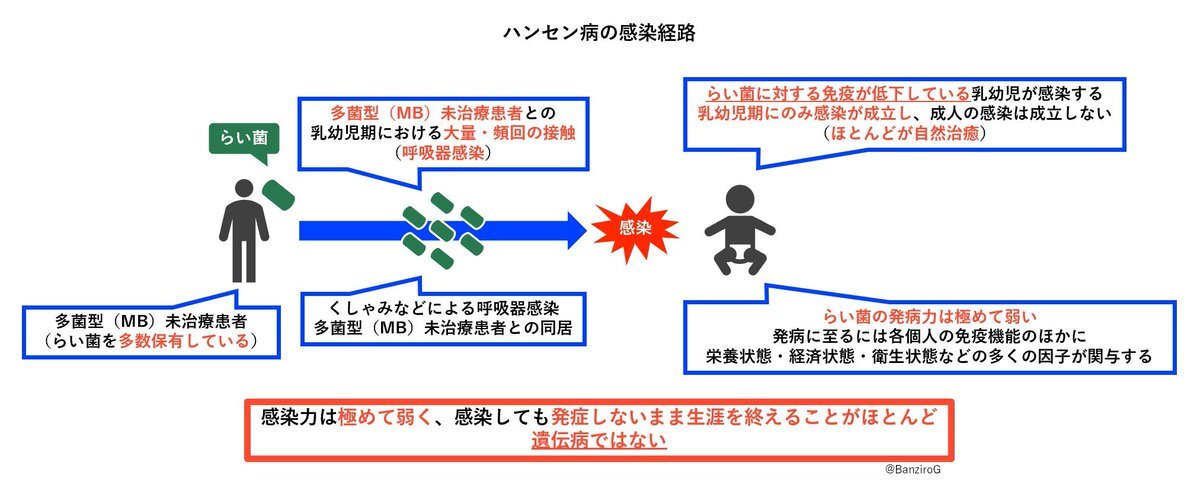 ハンセン病の感染経路

らい菌

多菌型（MB）未治療患者
（らい菌を多数保有している）

多菌型（MB）未治療患者との
乳幼児期における大量・頻回の接触
（呼吸器感染）

くしゃみなどによる呼吸器感染
多菌型（MB）未治療患者との同居

感染

らい菌に対する免疫が低下している乳幼児が感染する
乳幼児期にのみ感染が成立し、成人の感染は成立しない
（ほとんどが自然治癒）

らい菌の発病力は極めて弱い
発病に至るには各個人の免疫機能のほかに
栄養状態・経済状態・衛生状態などの多くの因子が関与する

感染力は極めて弱く、感染しても発症しないまま生涯を終えることがほとんど
遺伝病ではない

@BanziroG